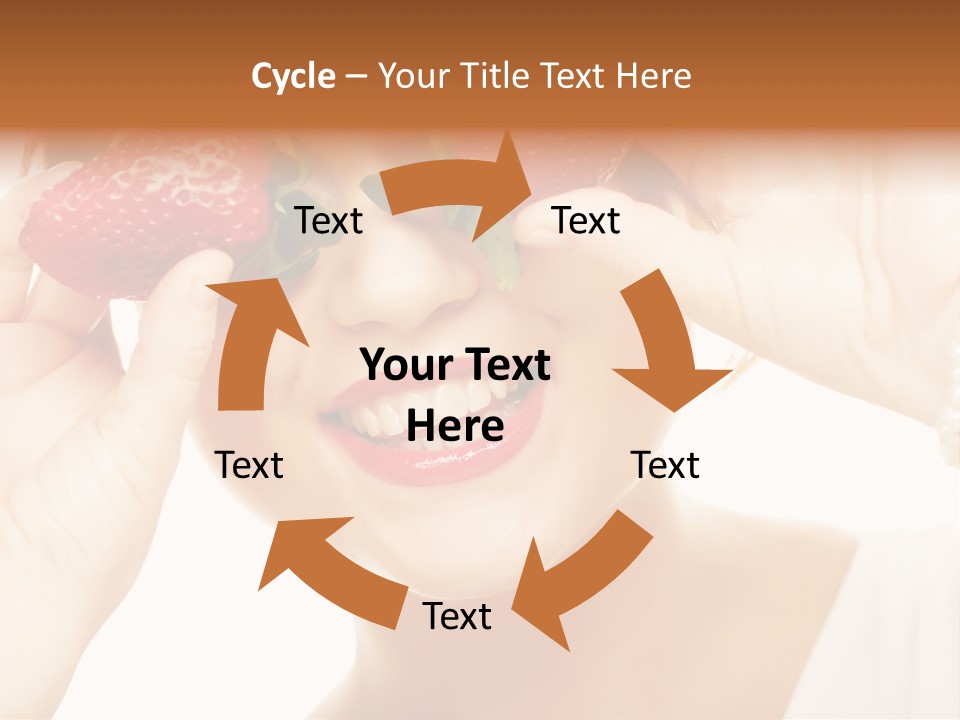 Cycle – Your Title Text Here

Text

Text

Your Text Here

Text

Text

Text